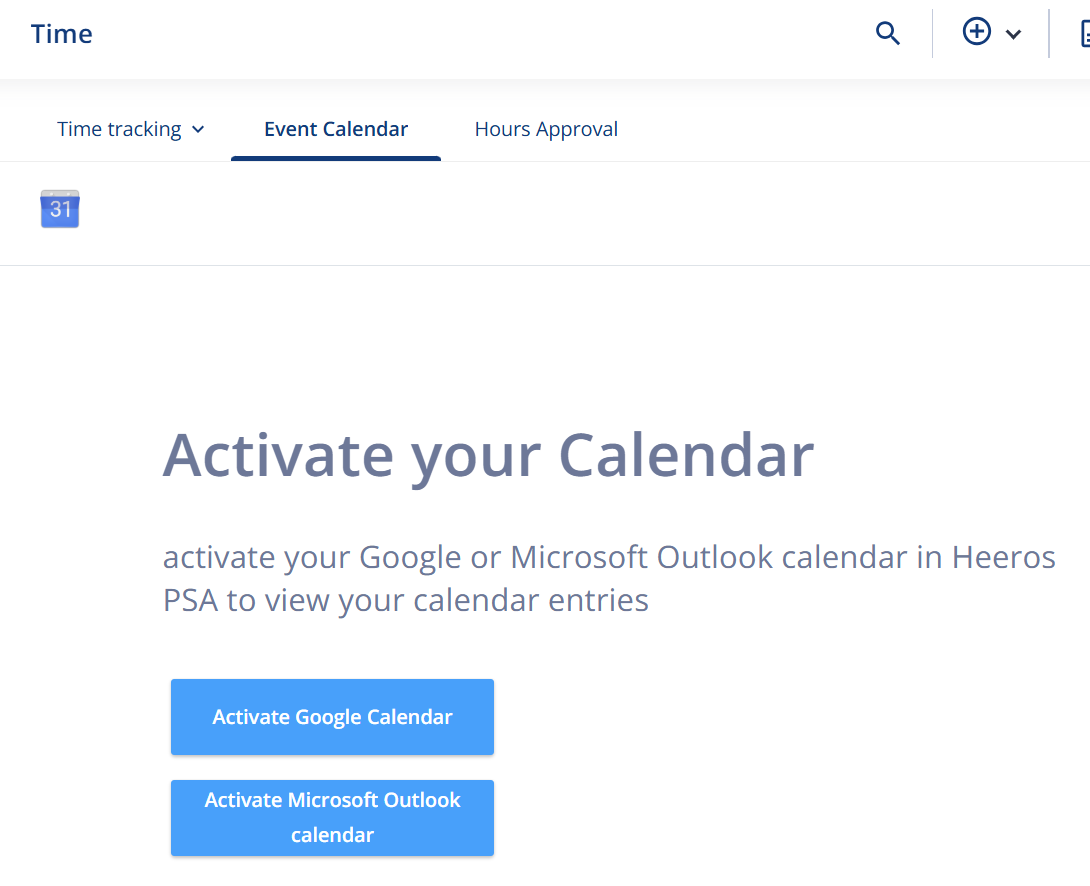 Time

Time tracking Event Calendar Hours Approval

31

Activate your Calendar

activate your Google or Microsoft Outlook calendar in Heeros PSA to view your calendar entries

Activate Google Calendar

Activate Microsoft Outlook calendar